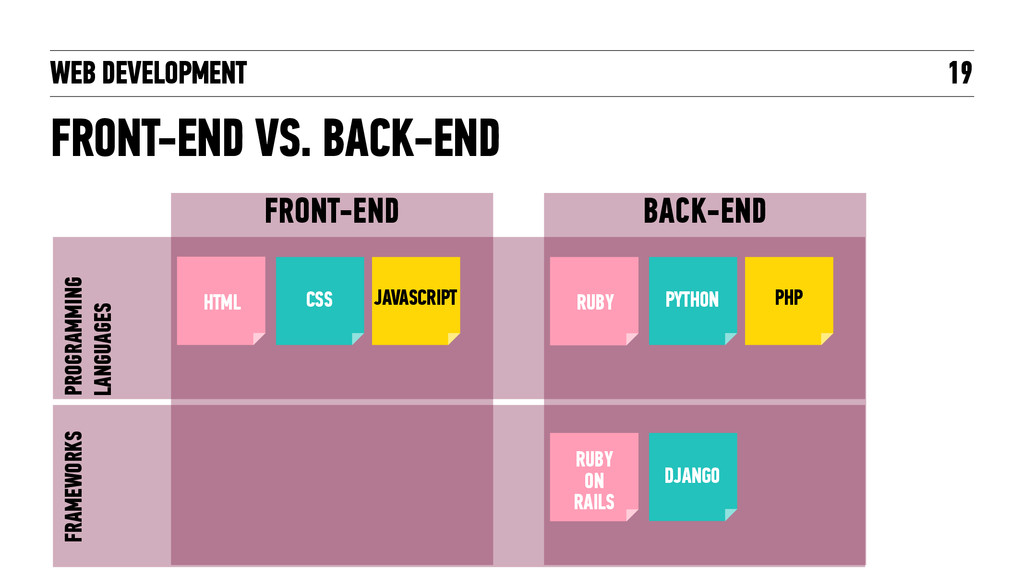 WEB DEVELOPMENT 19

FRONT-END VS. BACK-END

|  | FRONT-END | BACK-END |
|---|---|---|
| PROGRAMMING LANGUAGES | HTML CSS JAVASCRIPT | RUBY PYTHON PHP |
| FRAMEWORKS |  | RUBY ON RAILS DJANGO |